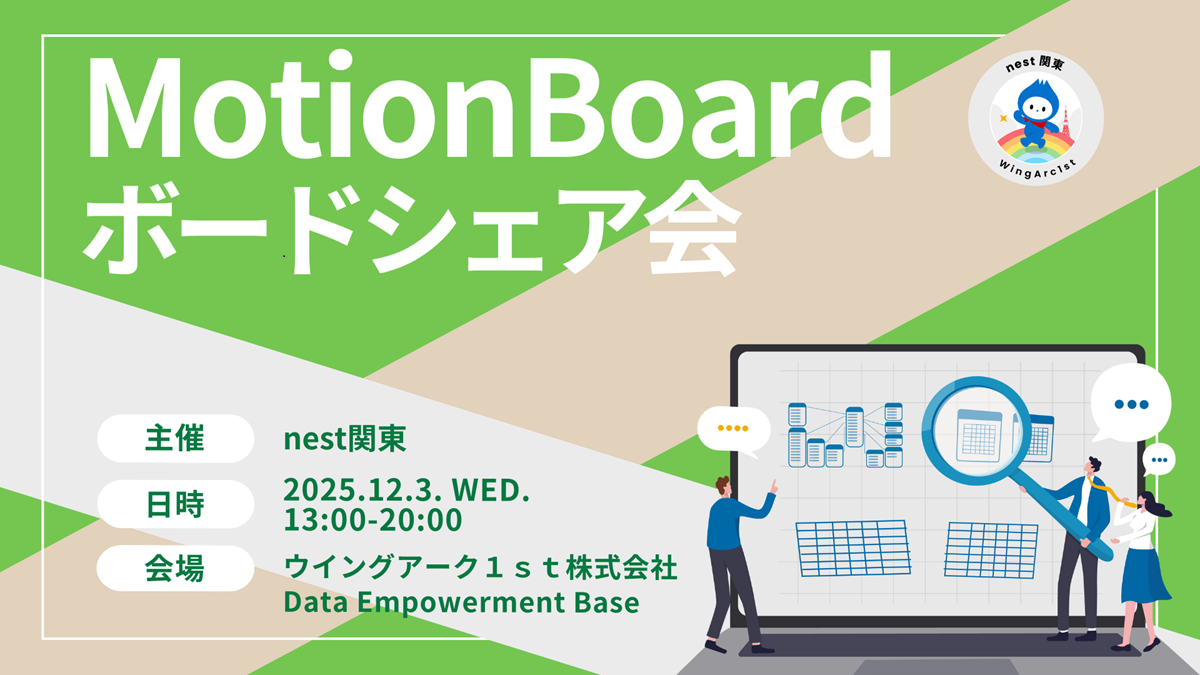 MotionBoard
ボードシェア会

nest 関東
WingArc1st

主催 nest関東
日時 2025.12.3. WED. 13:00-20:00
会場 ウイングアーク１ｓｔ株式会社 Data Empowerment Base